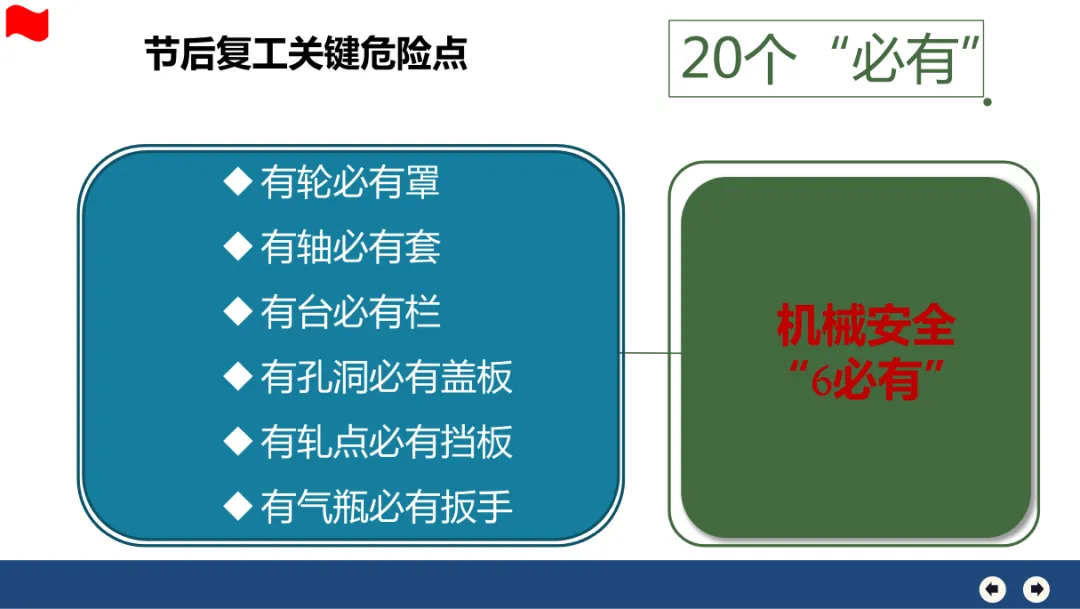 节后复工关键危险点

20个“必有”

◆ 有轮必有罩
◆ 有轴必有套
◆ 有台必有栏
◆ 有孔洞必有盖板
◆ 有轧点必有挡板
◆ 有气瓶必有扳手

机械安全
“6必有”